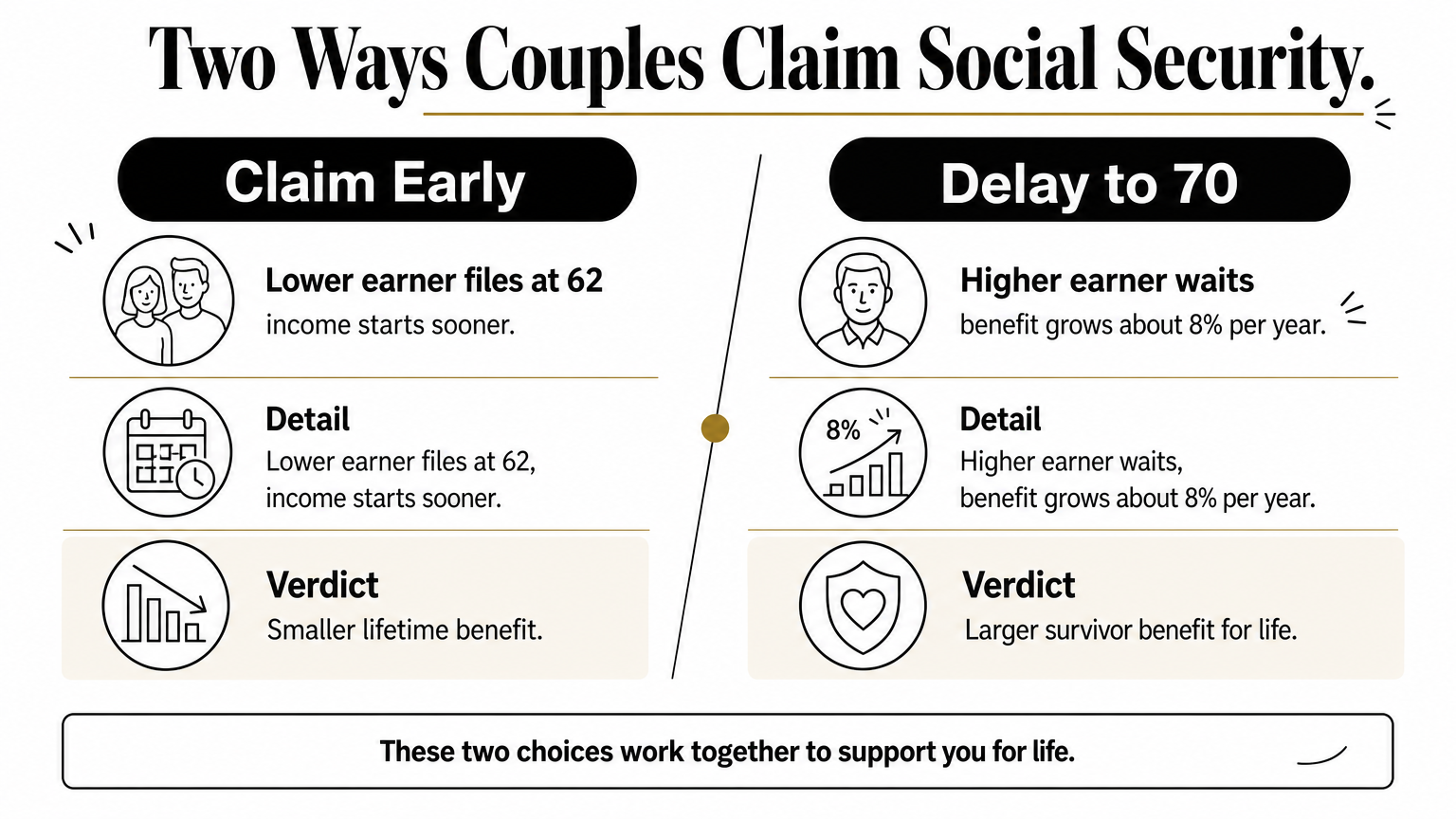 Two Ways Couples Claim Social Security.

Claim Early

Lower earner files at 62
income starts sooner.

Detail
Lower earner files at 62, income starts sooner.

Verdict
Smaller lifetime benefit.

Delay to 70

Higher earner waits
benefit grows about 8% per year.

8%

Detail
Higher earner waits, benefit grows about 8% per year.

Verdict
Larger survivor benefit for life.

These two choices work together to support you for life.